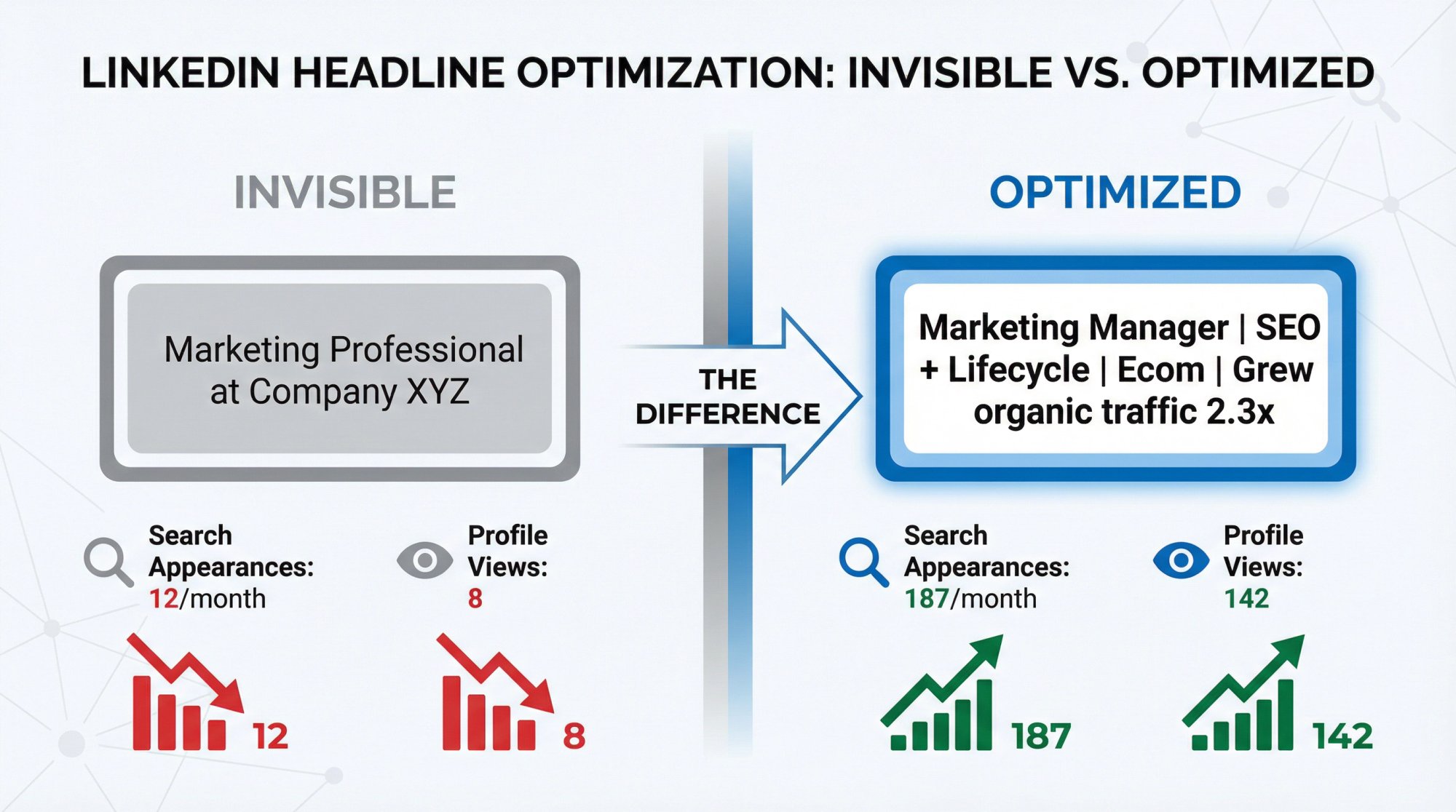 LINKEDIN HEADLINE OPTIMIZATION: INVISIBLE VS. OPTIMIZED

INVISIBLE

Marketing Professional at Company XYZ

Search Appearances: 12/month

Profile Views: 8

12

8

THE DIFFERENCE

OPTIMIZED

Marketing Manager | SEO + Lifecycle | Ecom | Grew organic traffic 2.3x

Search Appearances: 187/month

Profile Views: 142

187

142